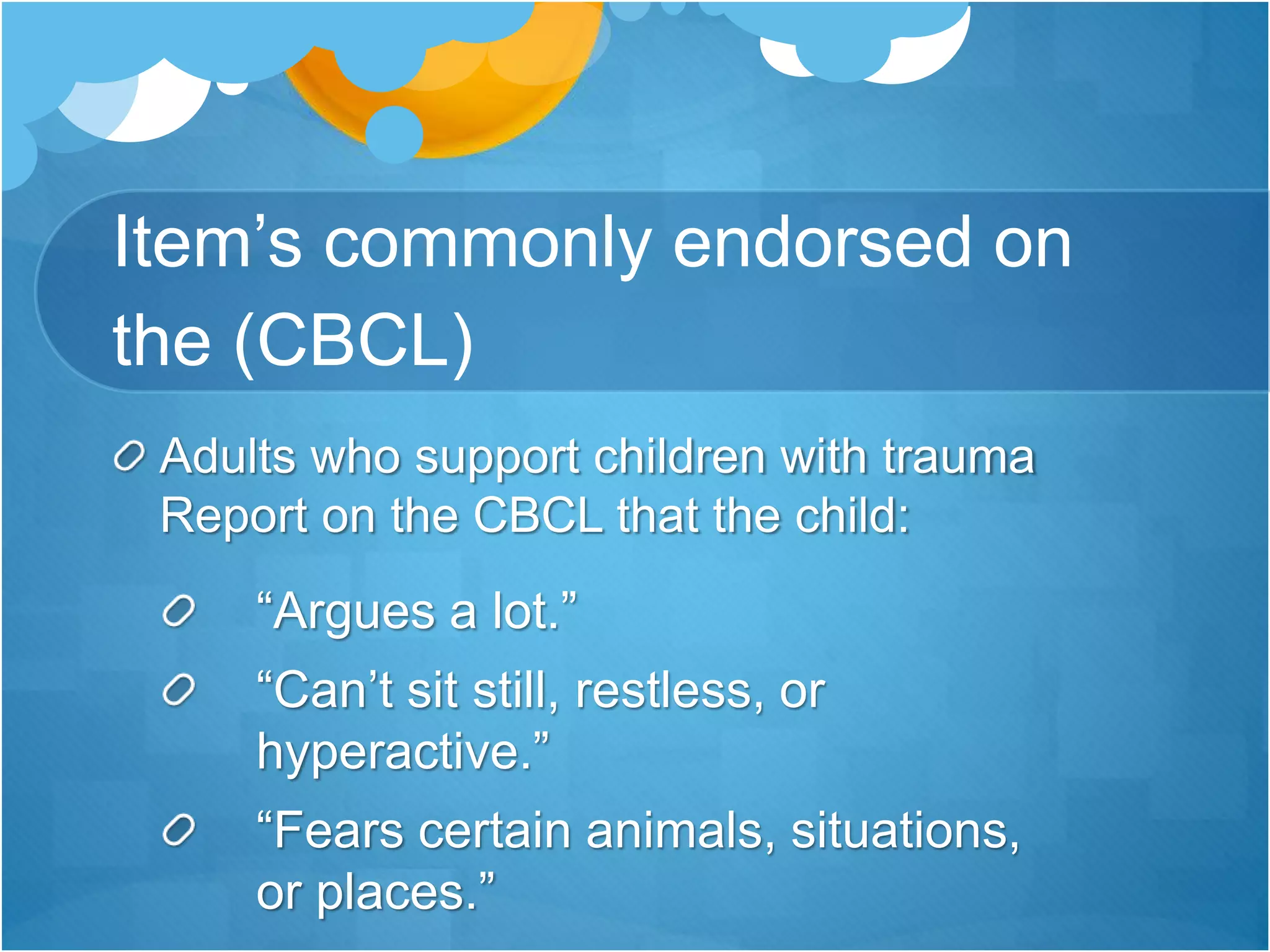 Item’s commonly endorsed on the (CBCL)

Adults who support children with trauma Report on the CBCL that the child:

“Argues a lot.”

“Can’t sit still, restless, or hyperactive.”

“Fears certain animals, situations, or places.”